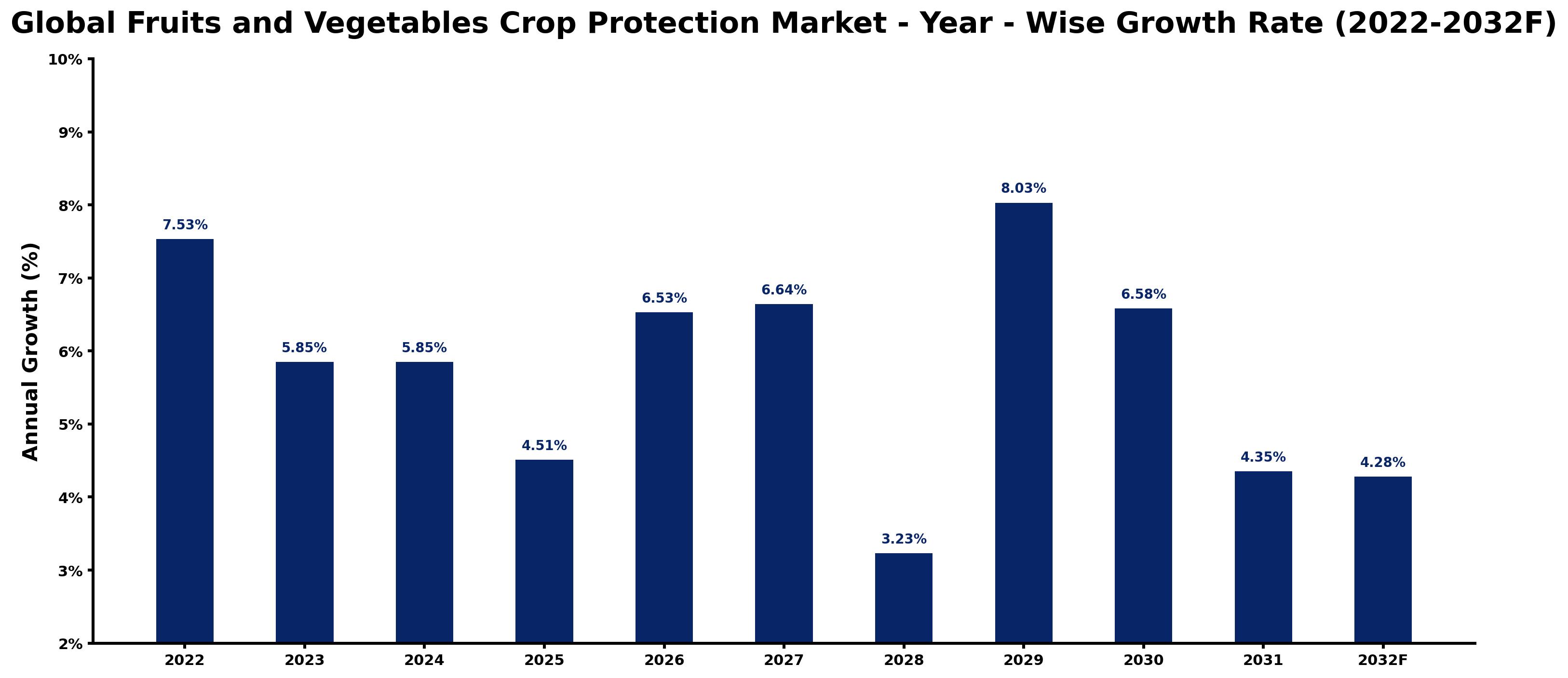 Global Fruits and Vegetables Crop Protection Market - Year - Wise Growth Rate (2022-2032F)

Annual Growth (%)

10%
9%
8%
7%
6%
5%
4%
3%
2%

7.53%
5.85%
5.85%
4.51%
6.53%
6.64%
3.23%
8.03%
6.58%
4.35%
4.28%

2022
2023
2024
2025
2026
2027
2028
2029
2030
2031
2032F